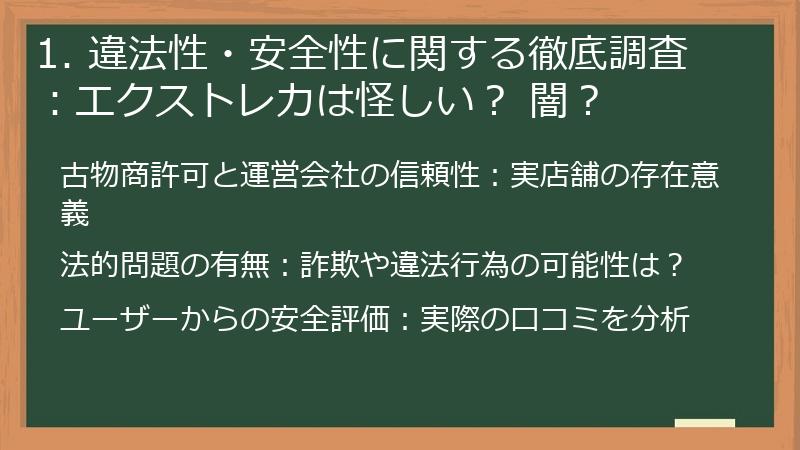 1. 違法性・安全性に関する徹底調査：エクストレカは怪しい？ 闇？

古物商許可と運営会社の信頼性：実店舗の存在意義

法的問題の有無：詐欺や違法行為の可能性は？

ユーザーからの安全評価：実際の口コミを分析